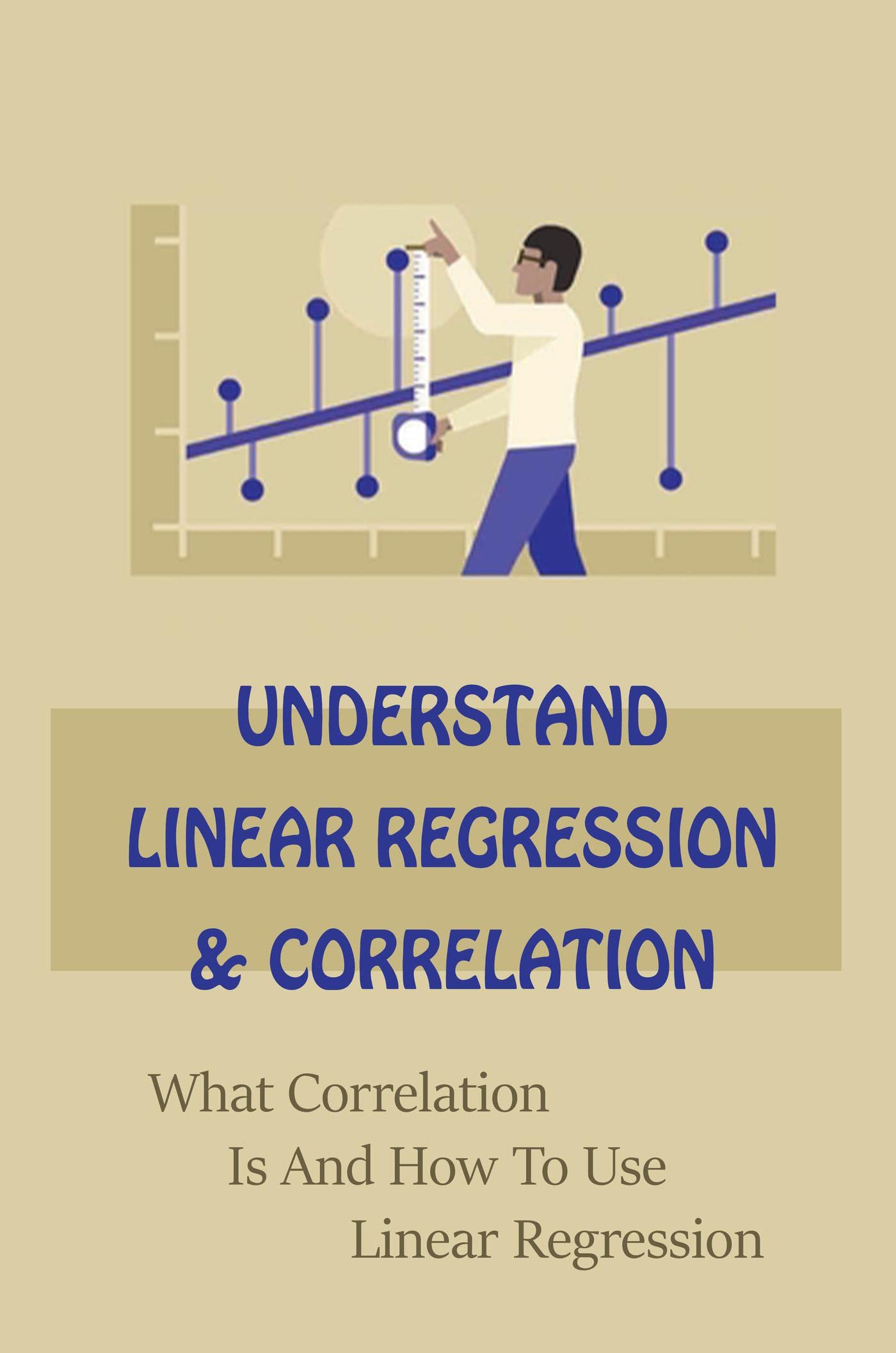 UNDERSTAND LINEAR REGRESSION & CORRELATION

What Correlation Is And How To Use Linear Regression